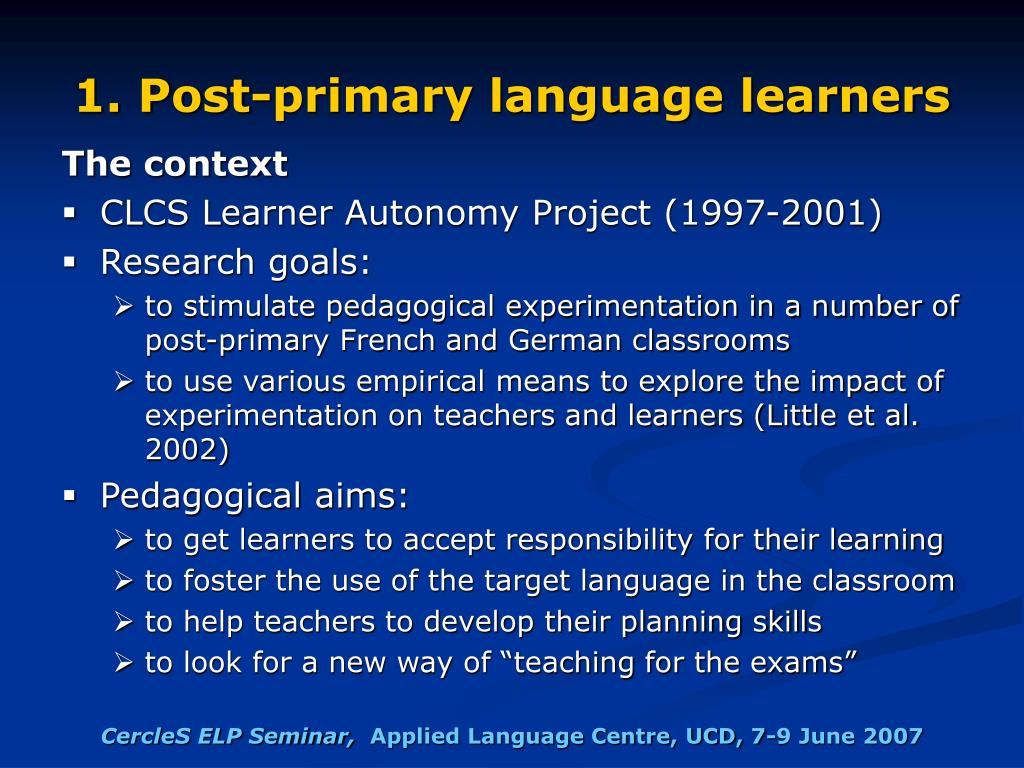 1. Post-primary language learners

The context

▪ CLCS Learner Autonomy Project (1997-2001)
▪ Research goals:
  ➢ to stimulate pedagogical experimentation in a number of post-primary French and German classrooms
  ➢ to use various empirical means to explore the impact of experimentation on teachers and learners (Little et al. 2002)
▪ Pedagogical aims:
  ➢ to get learners to accept responsibility for their learning
  ➢ to foster the use of the target language in the classroom
  ➢ to help teachers to develop their planning skills
  ➢ to look for a new way of “teaching for the exams”

CercleS ELP Seminar, Applied Language Centre, UCD, 7-9 June 2007